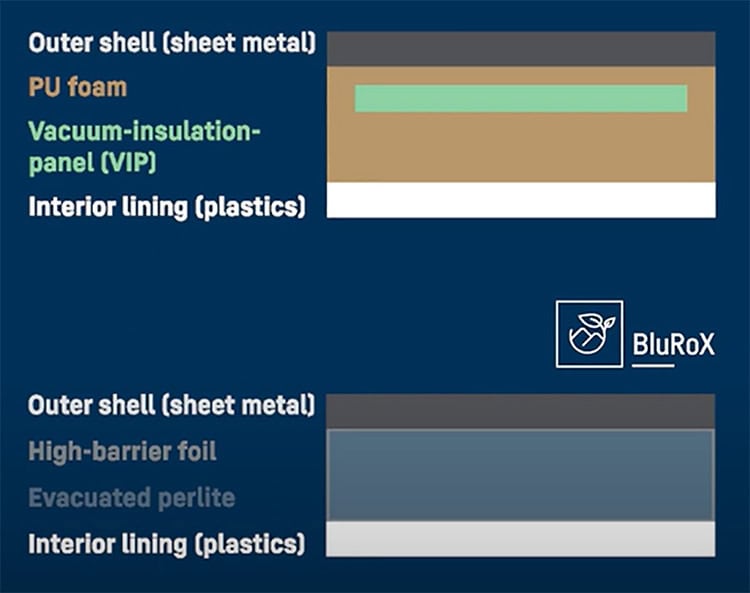 Outer shell (sheet metal)

PU foam

Vacuum-insulation-panel (VIP)

Interior lining (plastics)

BluRoX

Outer shell (sheet metal)

High-barrier foil

Evacuated perlite

Interior lining (plastics)